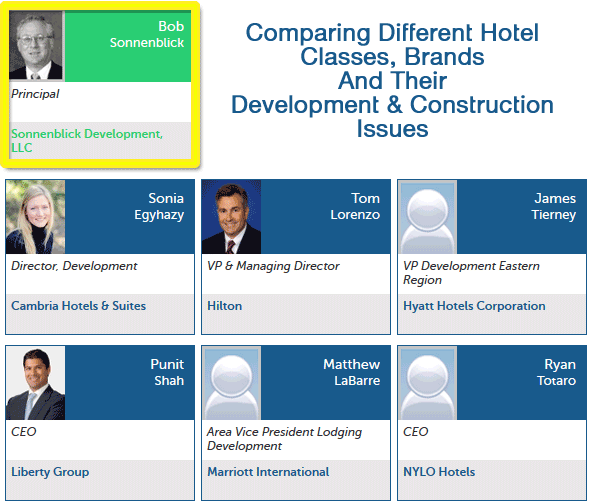 Bob
Sonnenblick

Principal

Sonnenblick Development, LLC

Comparing Different Hotel Classes, Brands And Their Development & Construction Issues

Sonia
Egyhazy

Director, Development

Cambria Hotels & Suites

Tom
Lorenzo

VP & Managing Director

Hilton

James
Tierney

VP Development Eastern Region

Hyatt Hotels Corporation

Punit
Shah

CEO

Liberty Group

Matthew
LaBarre

Area Vice President Lodging Development

Marriott International

Ryan
Totaro

CEO

NYLO Hotels